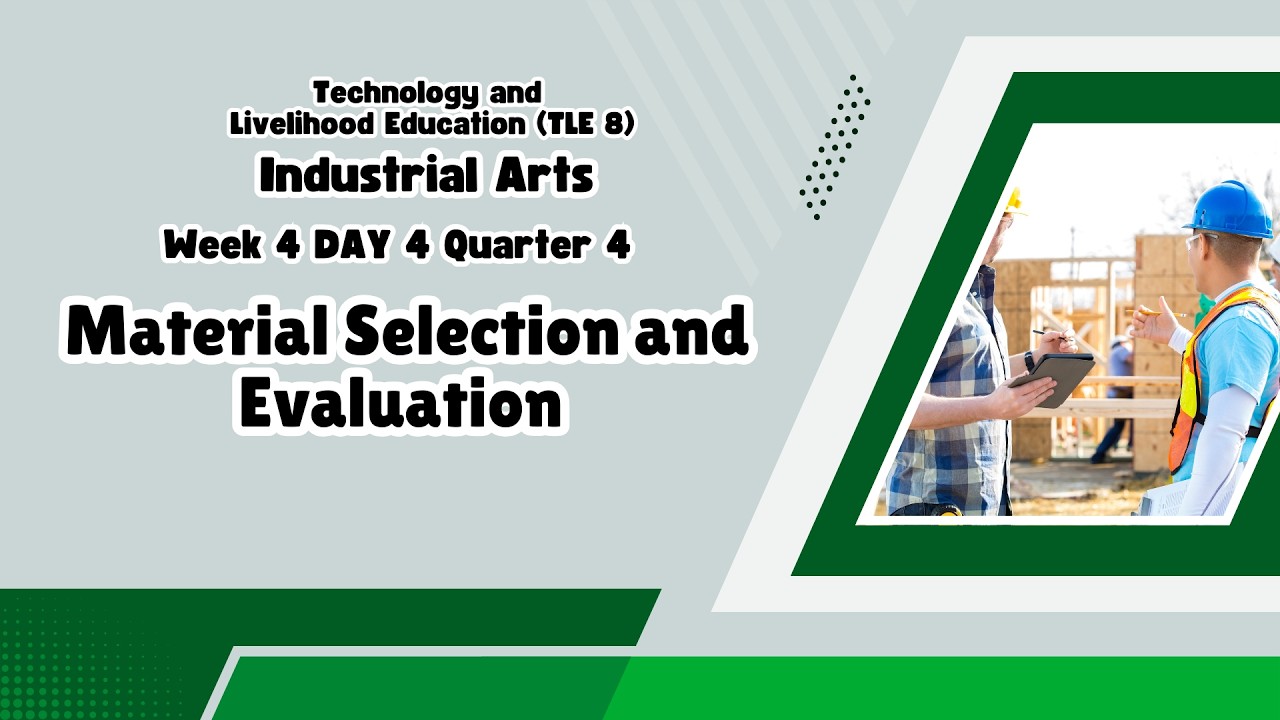 Technology and
Livelihood Education (TLE 8)

Industrial Arts

Week 4 DAY 4 Quarter 4

Material Selection and Evaluation